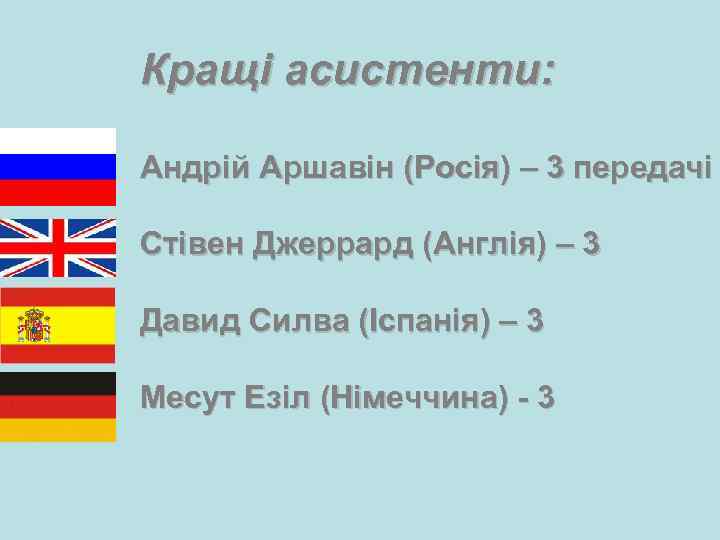 Кращі асистенти:

Андрій Аршавін (Росія) – 3 передачі

Стівен Джеррард (Англія) – 3

Давид Силва (Іспанія) – 3

Месут Езіл (Німеччина) - 3